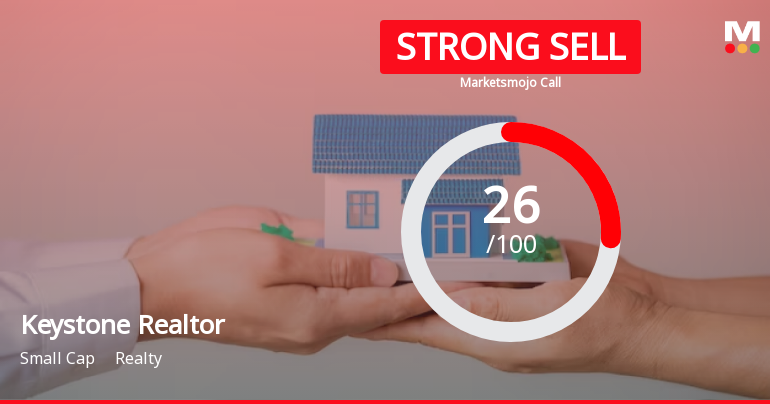 STRONG SELL
Marketsmojo Call

M

26
/100

Keystone Realtor
Small Cap Realty